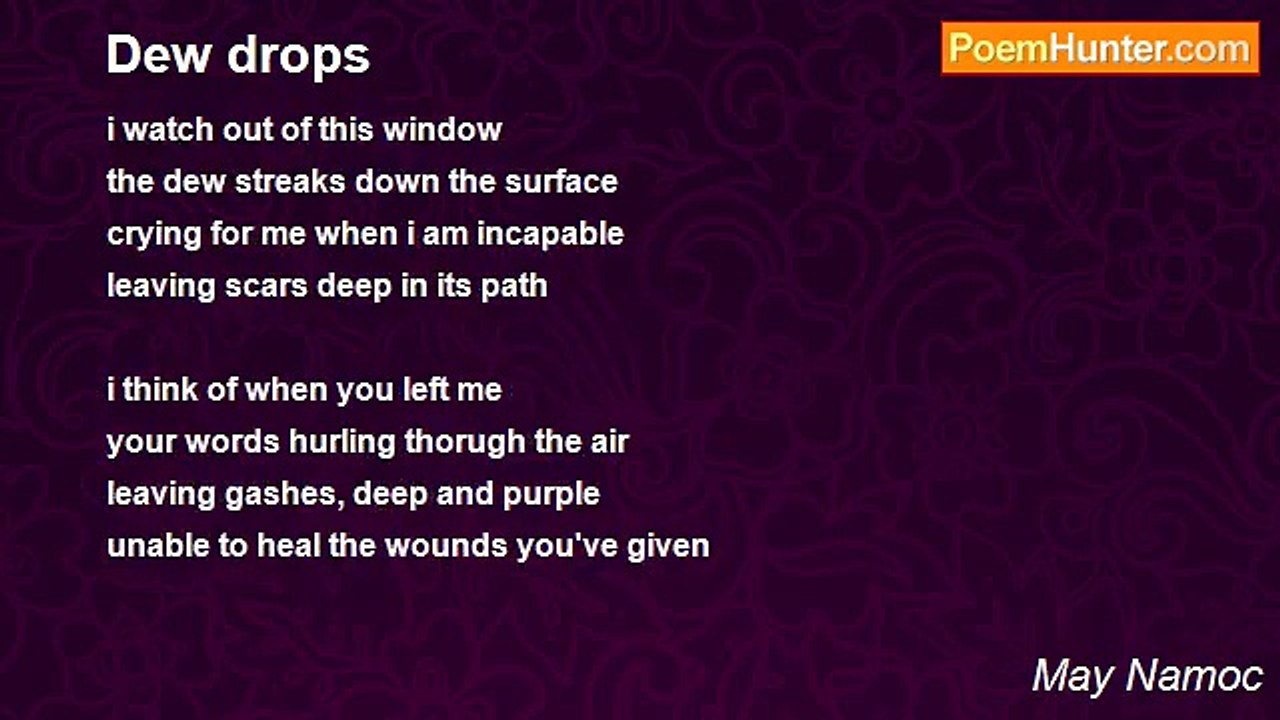 Dew drops

PoemHunter.com

i watch out of this window
the dew streaks down the surface
crying for me when i am incapable
leaving scars deep in its path

i think of when you left me
your words hurling thorugh the air
leaving gashes, deep and purple
unable to heal the wounds you've given

May Namoc